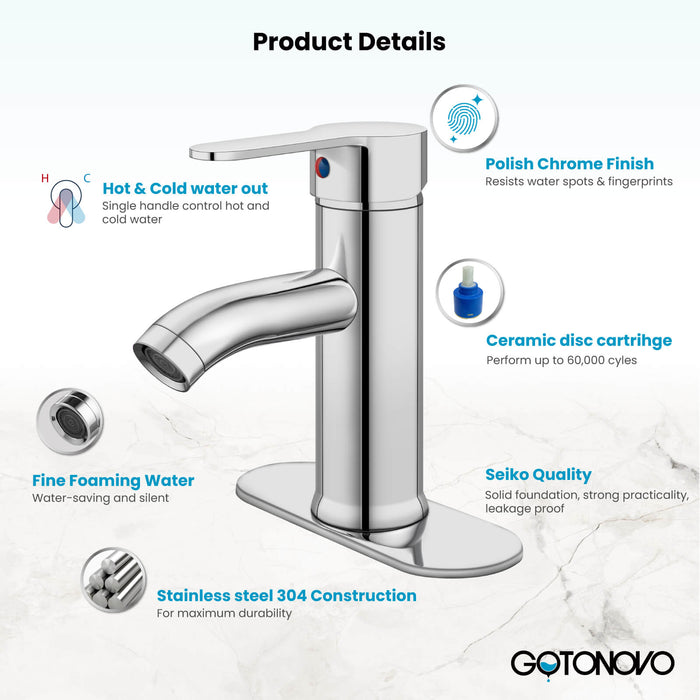 Product Details

H C

Hot & Cold water out
Single handle control hot and cold water

Polish Chrome Finish
Resists water spots & fingerprints

Ceramic disc cartrihge
Perform up to 60,000 cyles

Fine Foaming Water
Water-saving and silent

Seiko Quality
Solid foundation, strong practicality, leakage proof

Stainless steel 304 Construction
For maximum durability

GOTONOVO